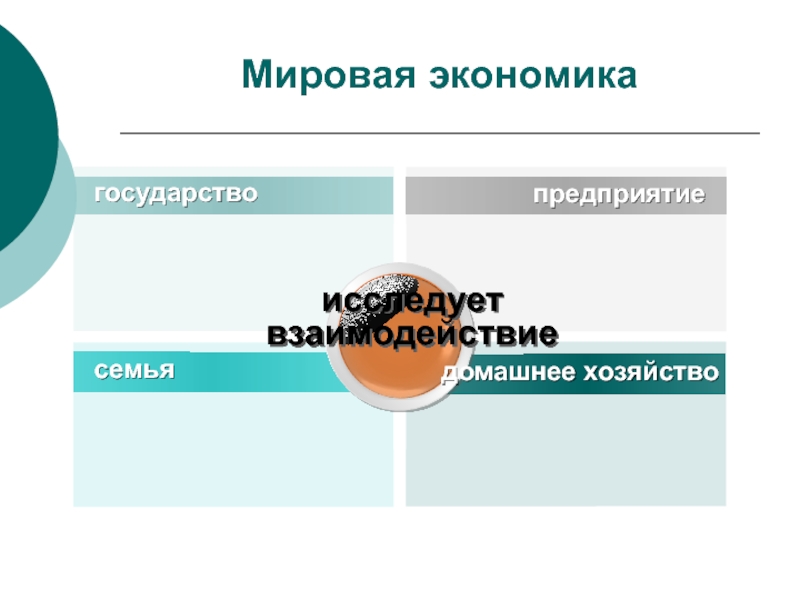 Мировая экономика

государство

предприятие

исследует взаимодействие

семья

домашнее хозяйство